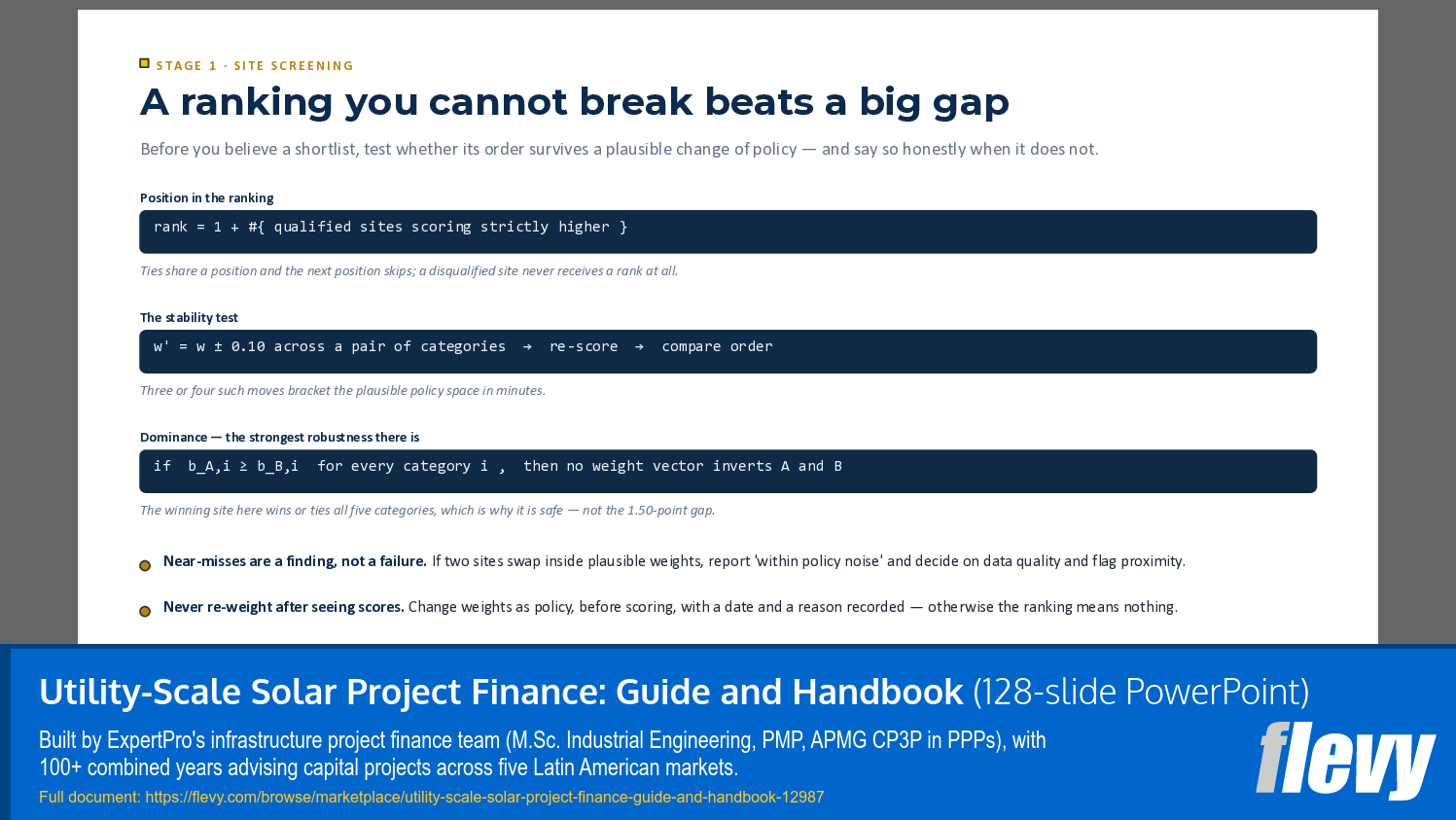 STAGE 1 · SITE SCREENING

A ranking you cannot break beats a big gap

Before you believe a shortlist, test whether its order survives a plausible change of policy — and say so honestly when it does not.

Position in the ranking

rank = 1 + #{ qualified sites scoring strictly higher }

Ties share a position and the next position skips; a disqualified site never receives a rank at all.

The stability test

w' = w ± 0.10 across a pair of categories → re-score → compare order

Three or four such moves bracket the plausible policy space in minutes.

Dominance — the strongest robustness there is

if b_A,i ≥ b_B,i for every category i , then no weight vector inverts A and B

The winning site here wins or ties all five categories, which is why it is safe — not the 1.50-point gap.

Near-misses are a finding, not a failure. If two sites swap inside plausible weights, report 'within policy noise' and decide on data quality and flag proximity.

Never re-weight after seeing scores. Change weights as policy, before scoring, with a date and a reason recorded — otherwise the ranking means nothing.

Utility-Scale Solar Project Finance: Guide and Handbook (128-slide PowerPoint)

Built by ExpertPro's infrastructure project finance team (M.Sc. Industrial Engineering, PMP, APMG CP3P in PPPs), with 100+ combined years advising capital projects across five Latin American markets.

Full document: https://flevy.com/browse/marketplace/utility-scale-solar-project-finance-guide-and-handbook-12987

flevy